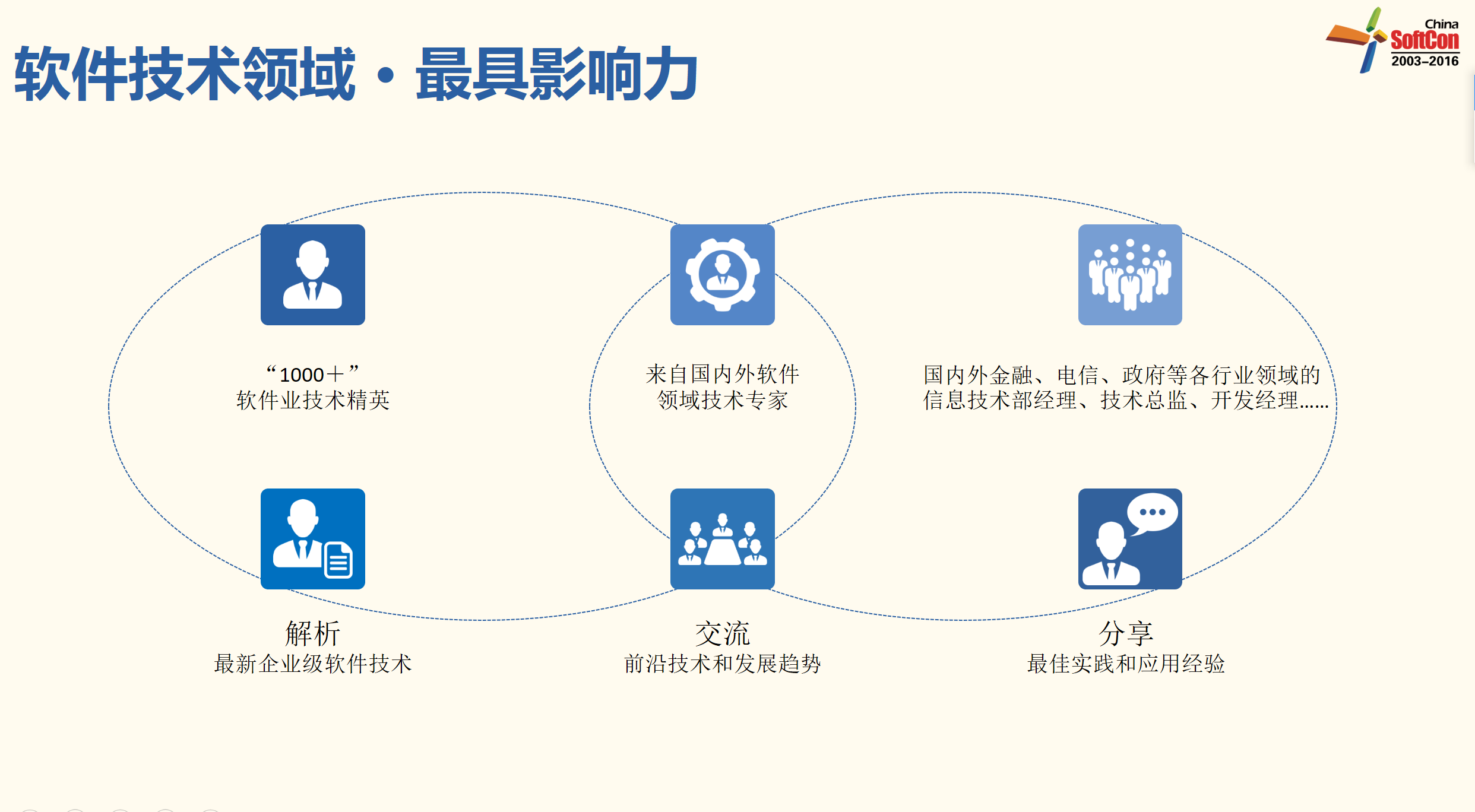 软件技术领域 · 最具影响力

China SoftCon 2003–2016

“1000+”
软件业技术精英

来自国内外软件
领域技术专家

国内外金融、电信、政府等各行业领域的
信息技术部经理、技术总监、开发经理……

解析
最新企业级软件技术

交流
前沿技术和发展趋势

分享
最佳实践和应用经验